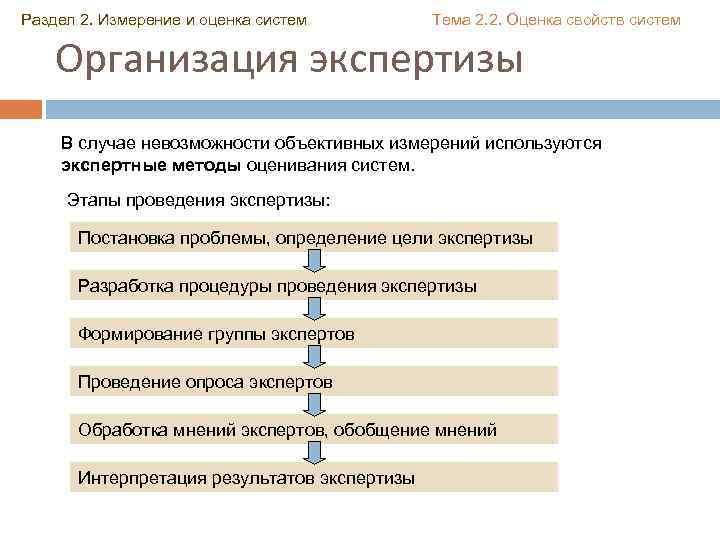 Раздел 2. Измерение и оценка систем

Тема 2.2. Оценка свойств систем

Организация экспертизы

В случае невозможности объективных измерений используются экспертные методы оценивания систем.

Этапы проведения экспертизы:

Постановка проблемы, определение цели экспертизы

Разработка процедуры проведения экспертизы

Формирование группы экспертов

Проведение опроса экспертов

Обработка мнений экспертов, обобщение мнений

Интерпретация результатов экспертизы